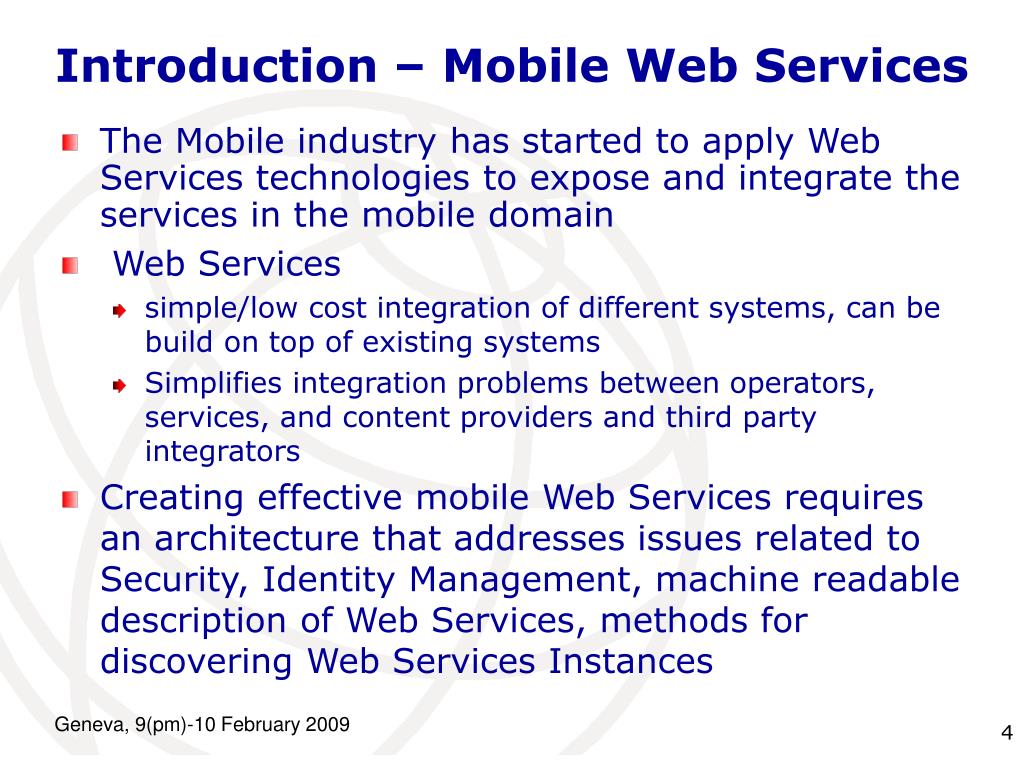 Introduction – Mobile Web Services

The Mobile industry has started to apply Web Services technologies to expose and integrate the services in the mobile domain

Web Services

simple/low cost integration of different systems, can be build on top of existing systems

Simplifies integration problems between operators, services, and content providers and third party integrators

Creating effective mobile Web Services requires an architecture that addresses issues related to Security, Identity Management, machine readable description of Web Services, methods for discovering Web Services Instances

Geneva, 9(pm)-10 February 2009

4